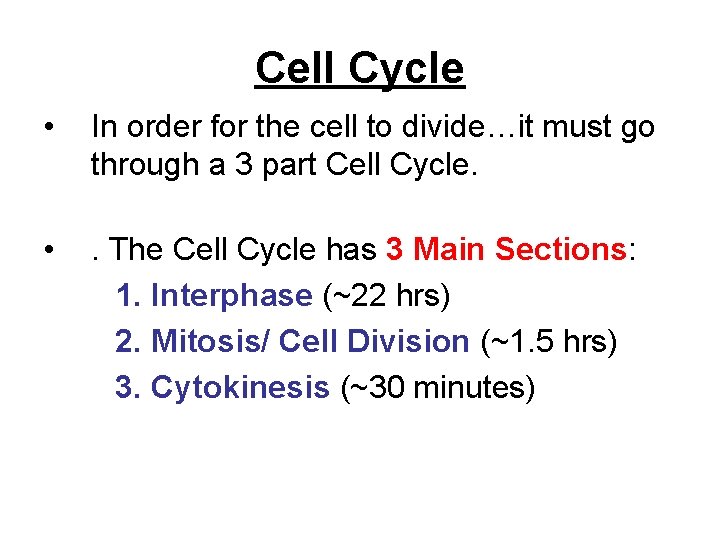 Cell Cycle

• In order for the cell to divide…it must go through a 3 part Cell Cycle.

• . The Cell Cycle has 3 Main Sections:

1. Interphase (~22 hrs)
2. Mitosis/ Cell Division (~1.5 hrs)
3. Cytokinesis (~30 minutes)